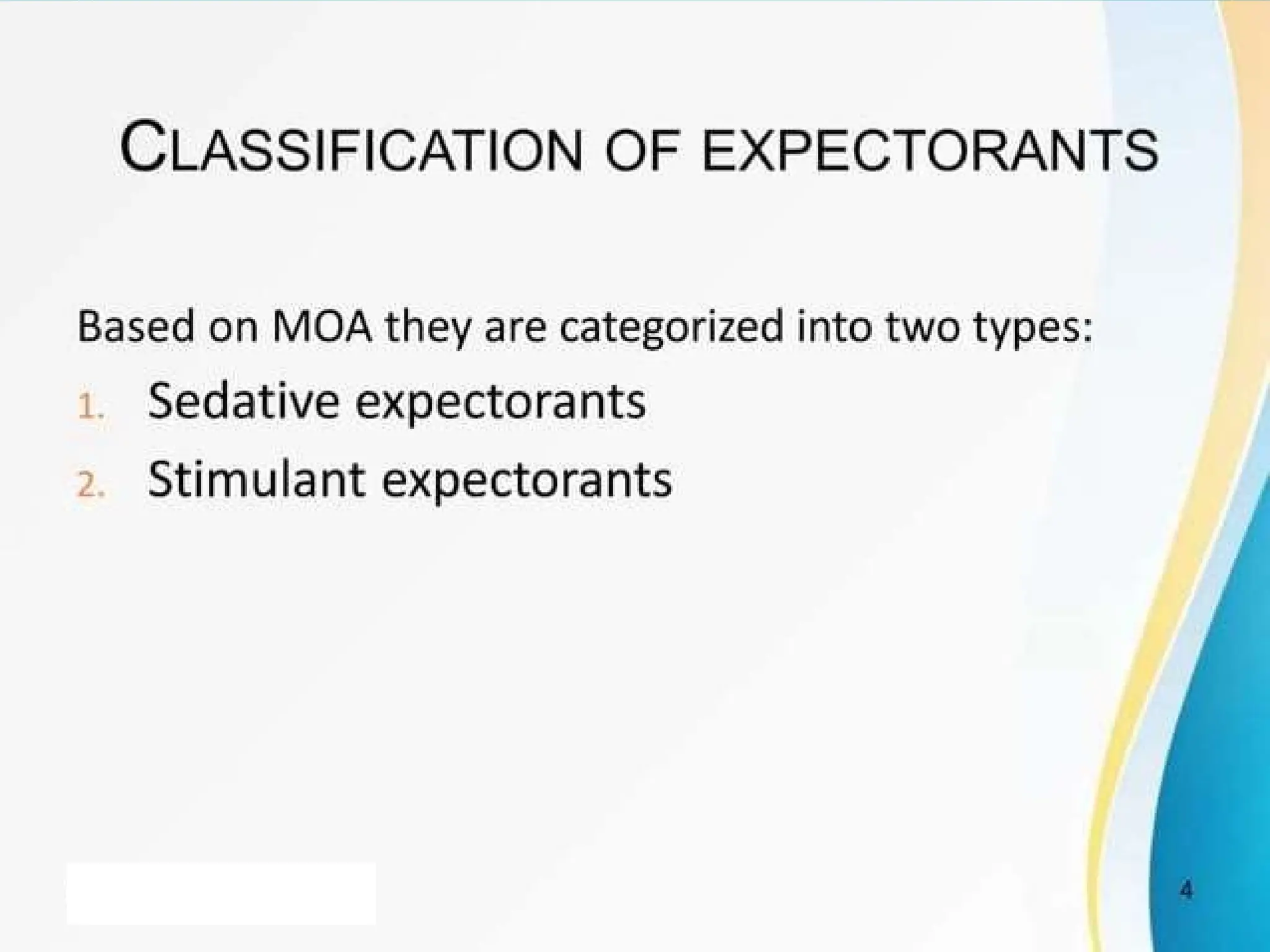 CLASSIFICATION OF EXPECTORANTS

Based on MOA they are categorized into two types:

1. Sedative expectorants
2. Stimulant expectorants

4